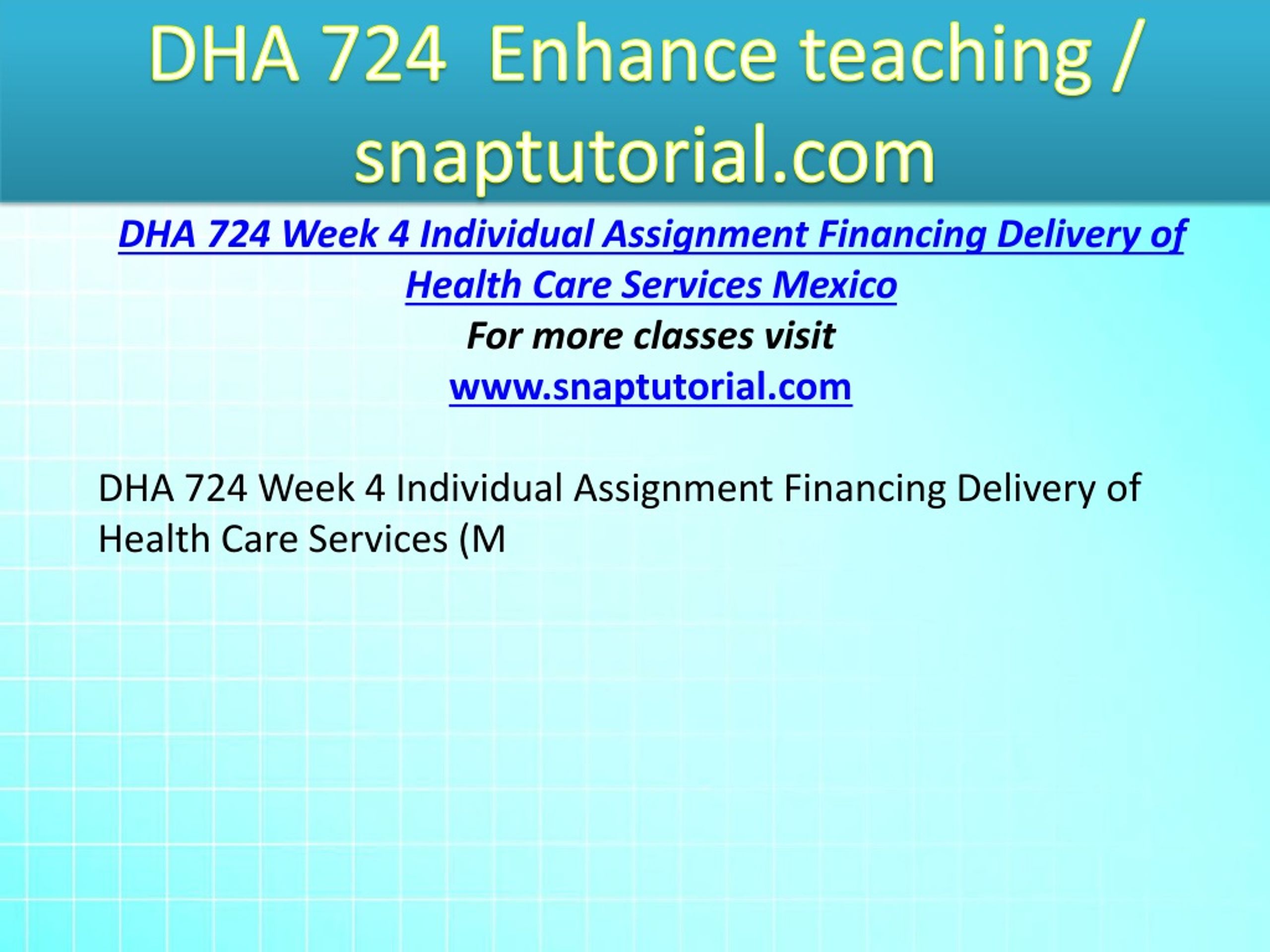 DHA 724 Enhance teaching / snaptutorial.com

DHA 724 Week 4 Individual Assignment Financing Delivery of Health Care Services Mexico
For more classes visit
www.snaptutorial.com

DHA 724 Week 4 Individual Assignment Financing Delivery of Health Care Services (M